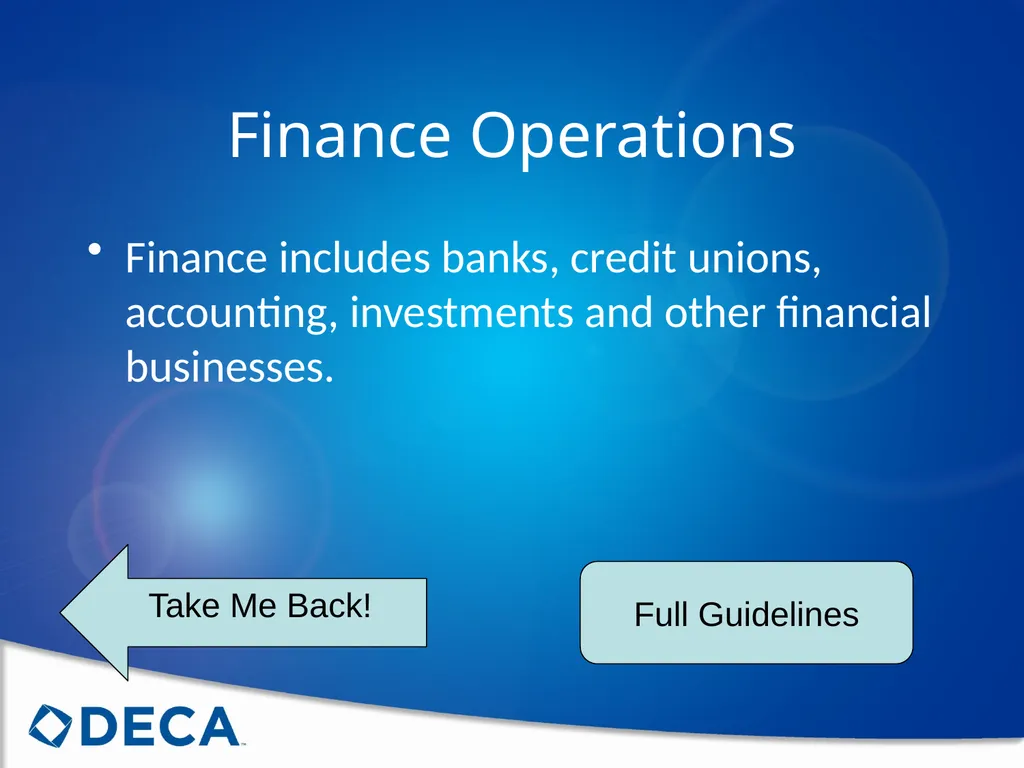 Finance Operations

• Finance includes banks, credit unions, accounting, investments and other financial businesses.

Take Me Back!

Full Guidelines

DECA